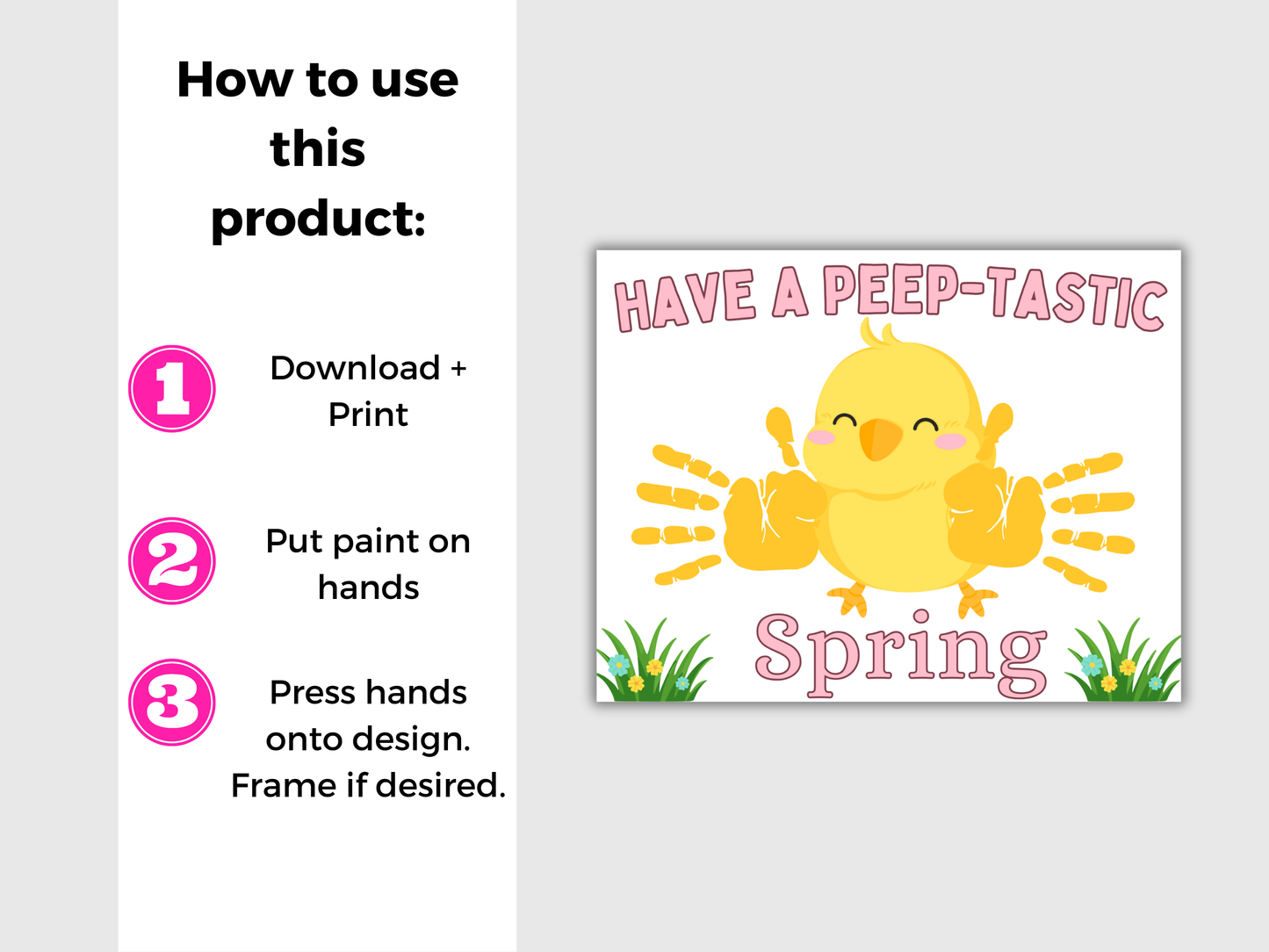 How to use this product:

1 Download + Print

2 Put paint on hands

3 Press hands onto design. Frame if desired.

HAVE A PEEP-TASTIC

Spring